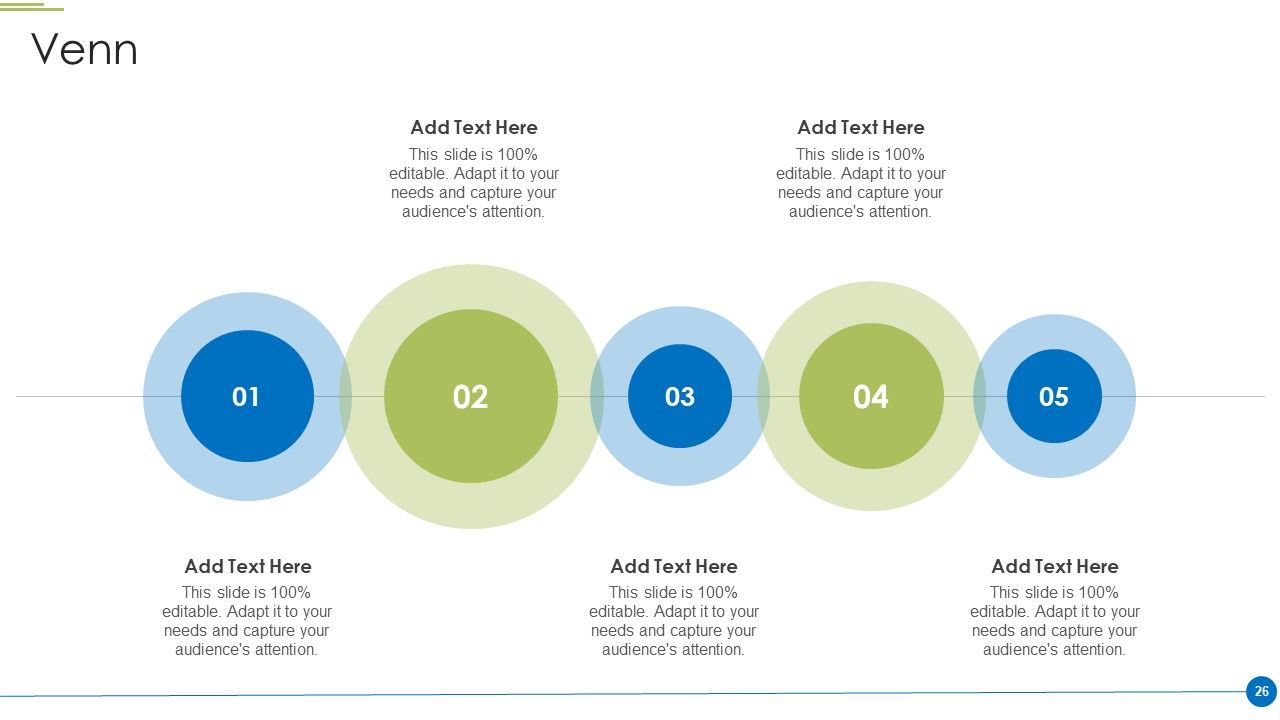 Venn

Add Text Here
This slide is 100% editable. Adapt it to your needs and capture your audience's attention.

Add Text Here
This slide is 100% editable. Adapt it to your needs and capture your audience's attention.

01

02

03

04

05

Add Text Here
This slide is 100% editable. Adapt it to your needs and capture your audience's attention.

Add Text Here
This slide is 100% editable. Adapt it to your needs and capture your audience's attention.

Add Text Here
This slide is 100% editable. Adapt it to your needs and capture your audience's attention.

26